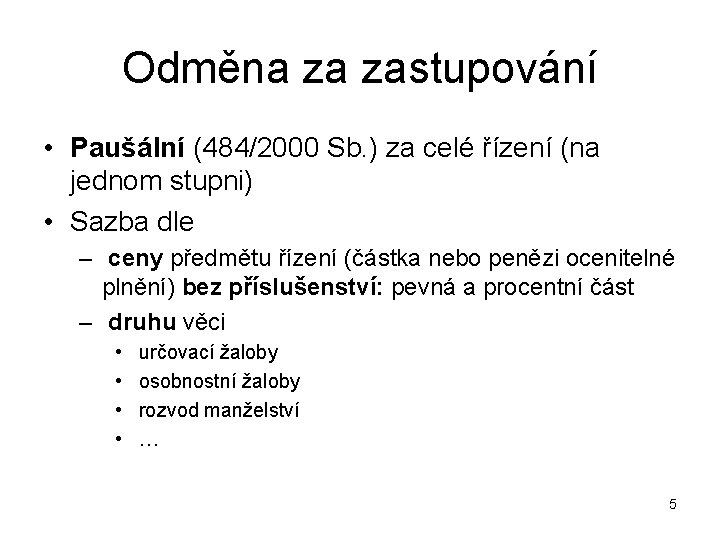 Odměna za zastupování

• Paušální (484/2000 Sb.) za celé řízení (na jednom stupni)
• Sazba dle
– ceny předmětu řízení (částka nebo penězi ocenitelné plnění) bez příslušenství: pevná a procentní část
– druhu věci
• určovací žaloby
• osobnostní žaloby
• rozvod manželství
• …

5